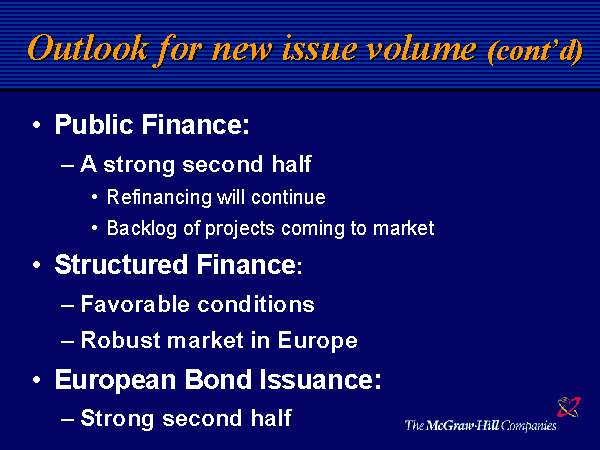 Outlook for new issue volume (cont'd)

• Public Finance:
– A strong second half
• Refinancing will continue
• Backlog of projects coming to market

• Structured Finance:
– Favorable conditions
– Robust market in Europe

• European Bond Issuance:
– Strong second half

The McGraw-Hill Companies